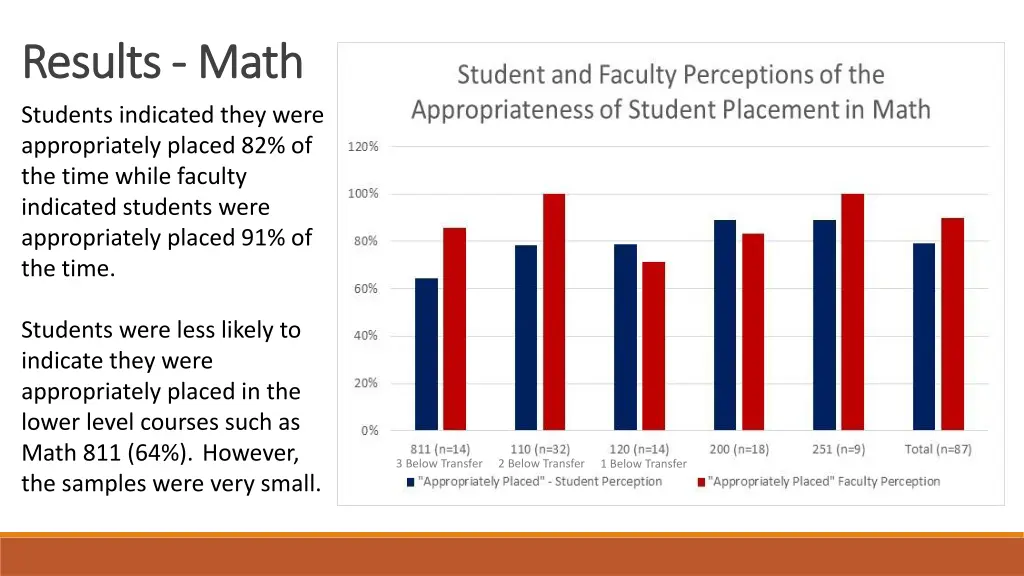 Results - Math

Students indicated they were appropriately placed 82% of the time while faculty indicated students were appropriately placed 91% of the time.

Students were less likely to indicate they were appropriately placed in the lower level courses such as Math 811 (64%). However, the samples were very small.

Student and Faculty Perceptions of the Appropriateness of Student Placement in Math

120%
100%
80%
60%
40%
20%
0%

811 (n=14)
3 Below Transfer
110 (n=32)
2 Below Transfer
120 (n=14)
1 Below Transfer
200 (n=18)
251 (n=9)
Total (n=87)

"Appropriately Placed" - Student Perception
"Appropriately Placed" Faculty Perception